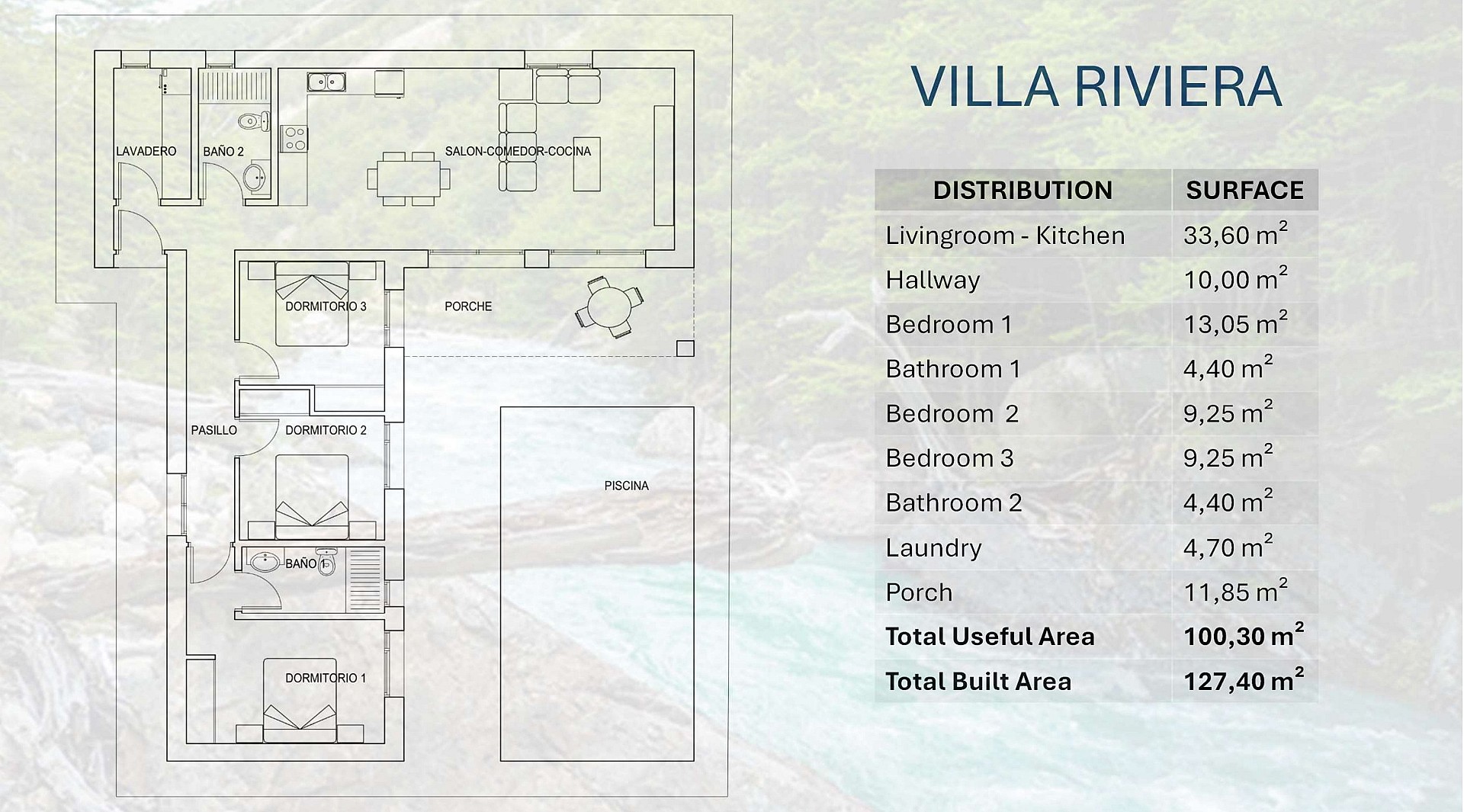 LAVADERO

BAÑO 2

SALON-COMEDOR-COCINA

DORMITORIO 3

PORCHE

PASILLO

DORMITORIO 2

PISCINA

BAÑO 1

DORMITORIO 1

VILLA RIVIERA

| DISTRIBUTION | SURFACE |
|---|---|
| Livingroom - Kitchen | 33,60 $m^2$ |
| Hallway | 10,00 $m^2$ |
| Bedroom 1 | 13,05 $m^2$ |
| Bathroom 1 | 4,40 $m^2$ |
| Bedroom 2 | 9,25 $m^2$ |
| Bedroom 3 | 9,25 $m^2$ |
| Bathroom 2 | 4,40 $m^2$ |
| Laundry | 4,70 $m^2$ |
| Porch | 11,85 $m^2$ |
| **Total Useful Area** | **100,30 $m^2$** |
| **Total Built Area** | **127,40 $m^2$** |